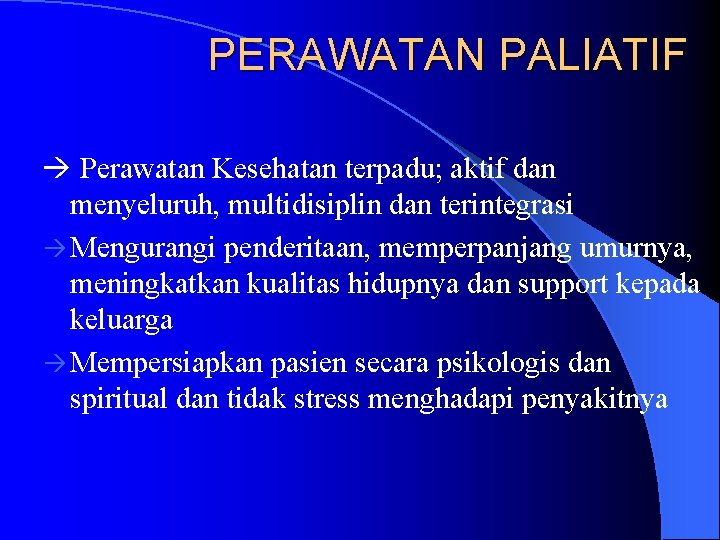 PERAWATAN PALIATIF

→ Perawatan Kesehatan terpadu; aktif dan menyeluruh, multidisiplin dan terintegrasi

→ Mengurangi penderitaan, memperpanjang umurnya, meningkatkan kualitas hidupnya dan support kepada keluarga

→ Mempersiapkan pasien secara psikologis dan spiritual dan tidak stress menghadapi penyakitnya